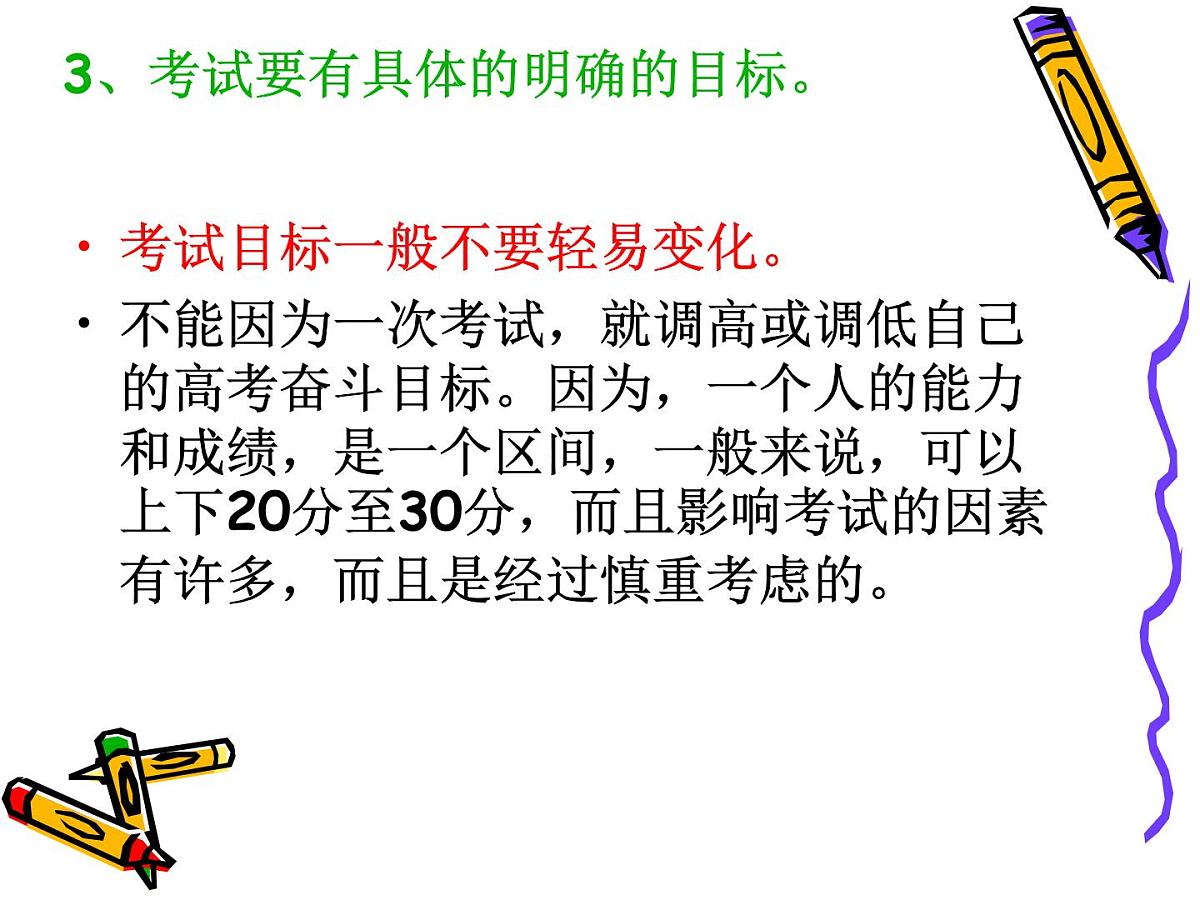 3、考试要有具体的明确的目标。

• 考试目标一般不要轻易变化。

• 不能因为一次考试，就调高或调低自己的高考奋斗目标。因为，一个人的能力和成绩，是一个区间，一般来说，可以上下20分至30分，而且影响考试的因素有许多，而且是经过慎重考虑的。